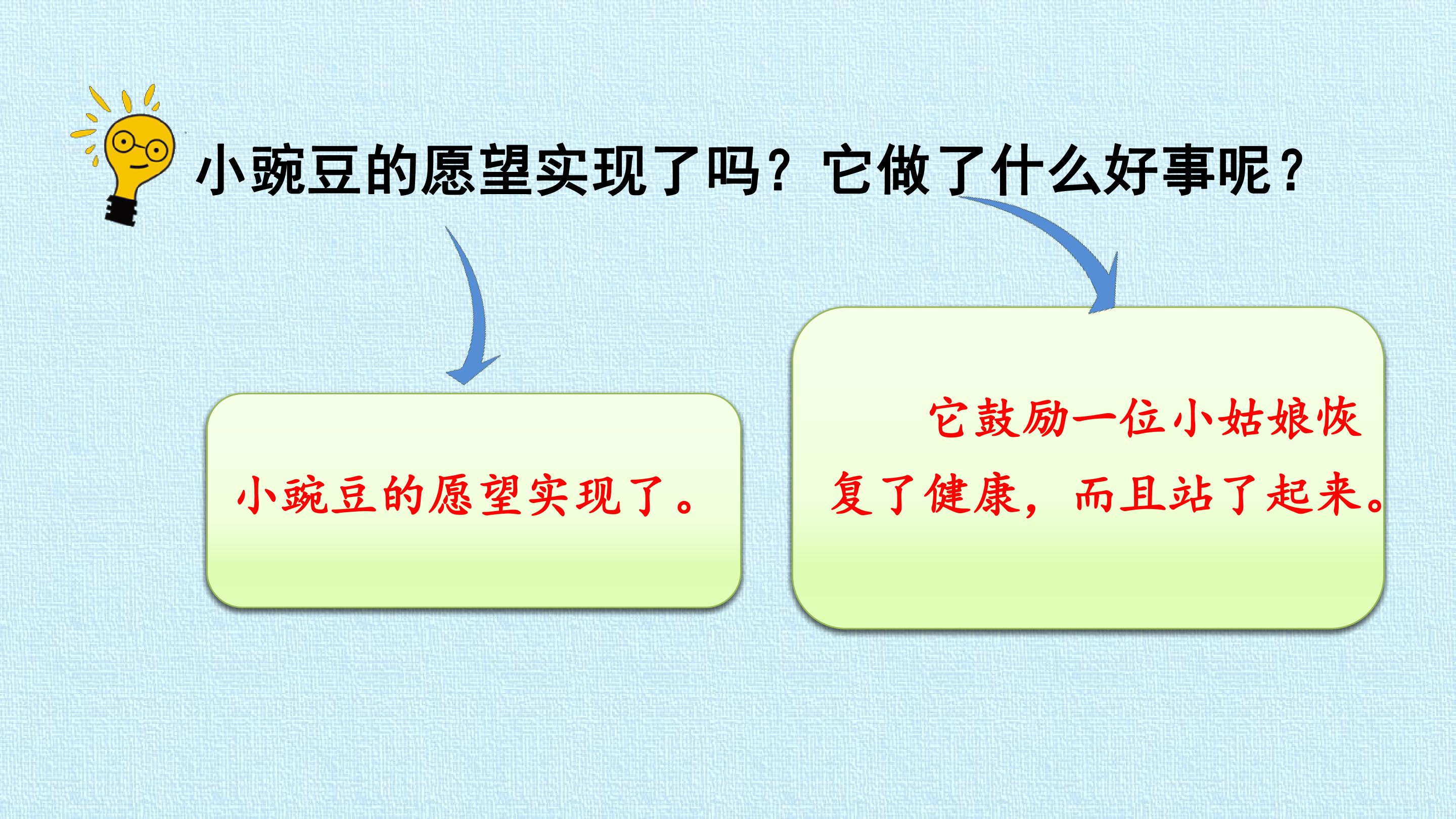 小豌豆的愿望实现了吗？它做了什么好事呢？

小豌豆的愿望实现了。

它鼓励一位小姑娘恢复了健康，而且站了起来。